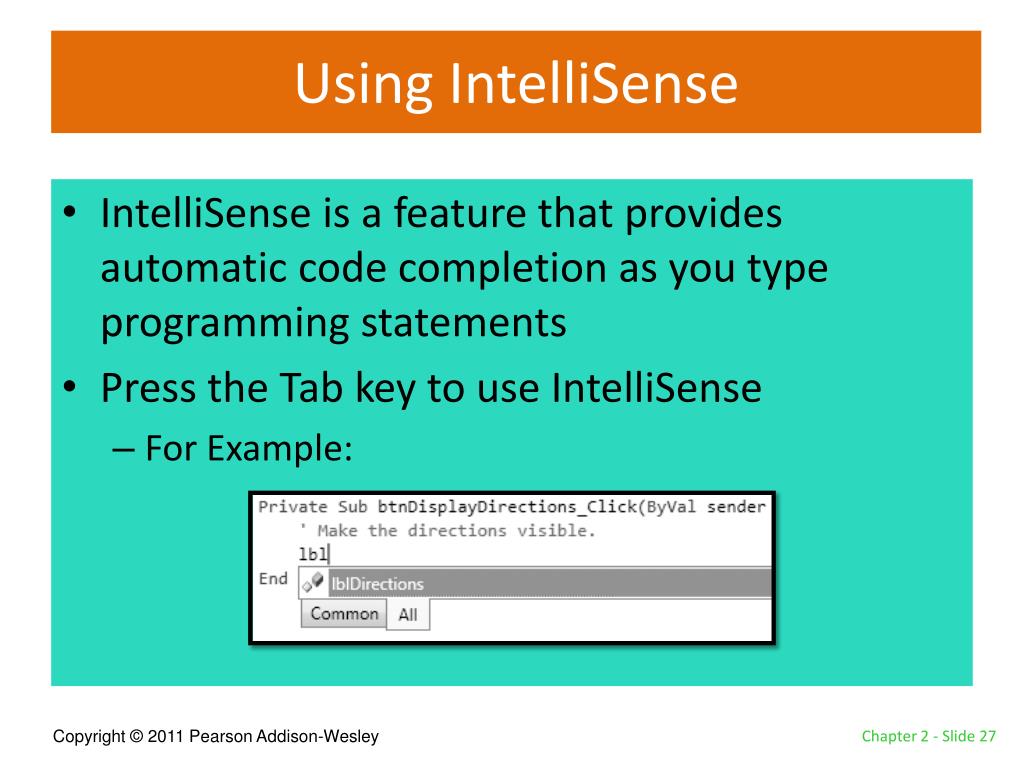 Using IntelliSense

• IntelliSense is a feature that provides automatic code completion as you type programming statements

• Press the Tab key to use IntelliSense

– For Example:

Private Sub btnDisplayDirections_Click(ByVal sender
' Make the directions visible.
lbl
End lblDirections
Common All

Copyright © 2011 Pearson Addison-Wesley

Chapter 2 - Slide 27